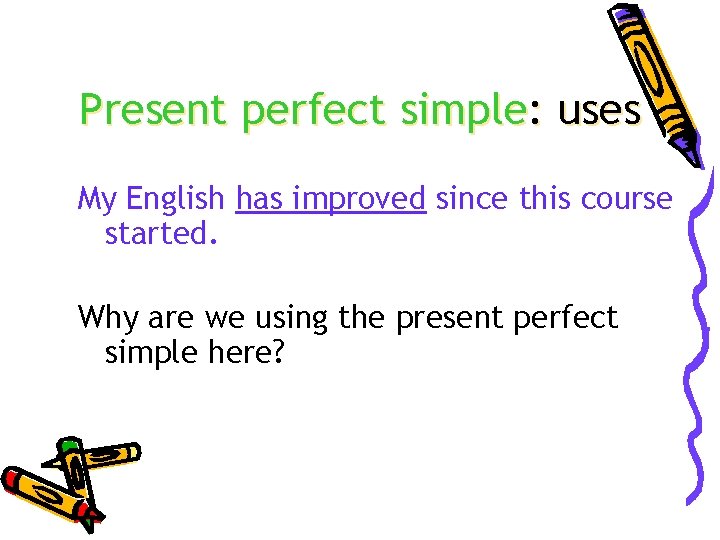 Present perfect simple: uses

My English has improved since this course started.

Why are we using the present perfect simple here?